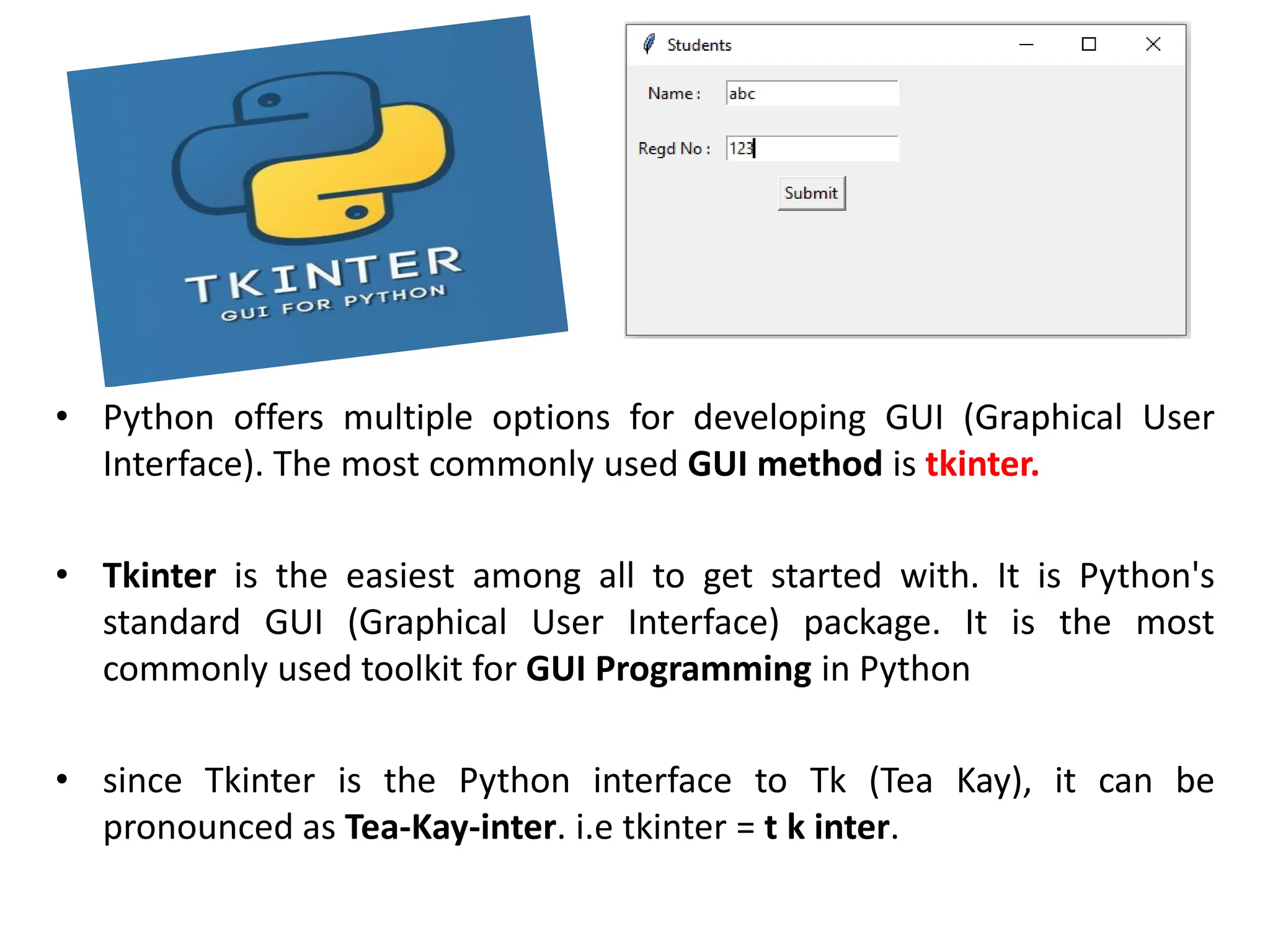 TKINTER
GUI FOR PYTHON

Students

Name : abc

Regd No : 123

Submit

• Python offers multiple options for developing GUI (Graphical User Interface). The most commonly used GUI method is tkinter.

• Tkinter is the easiest among all to get started with. It is Python's standard GUI (Graphical User Interface) package. It is the most commonly used toolkit for GUI Programming in Python

• since Tkinter is the Python interface to Tk (Tea Kay), it can be pronounced as Tea-Kay-inter. i.e tkinter = t k inter.